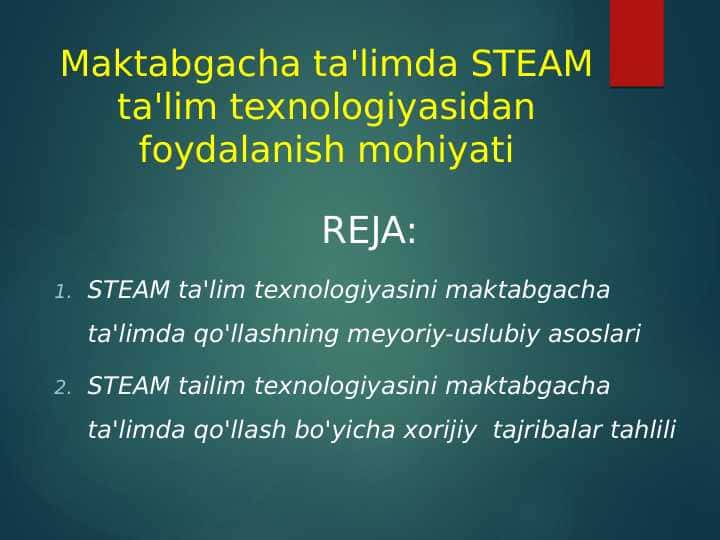 Maktabgacha ta'limda STEAM ta'lim texnologiyasidan foydalanish mohiyati

REJA:

1. STEAM ta'lim texnologiyasini maktabgacha ta'limda qo'llashning meyoriy-uslubiy asoslari

2. STEAM tailim texnologiyasini maktabgacha ta'limda qo'llash bo'yicha xorijiy tajribalar tahlili